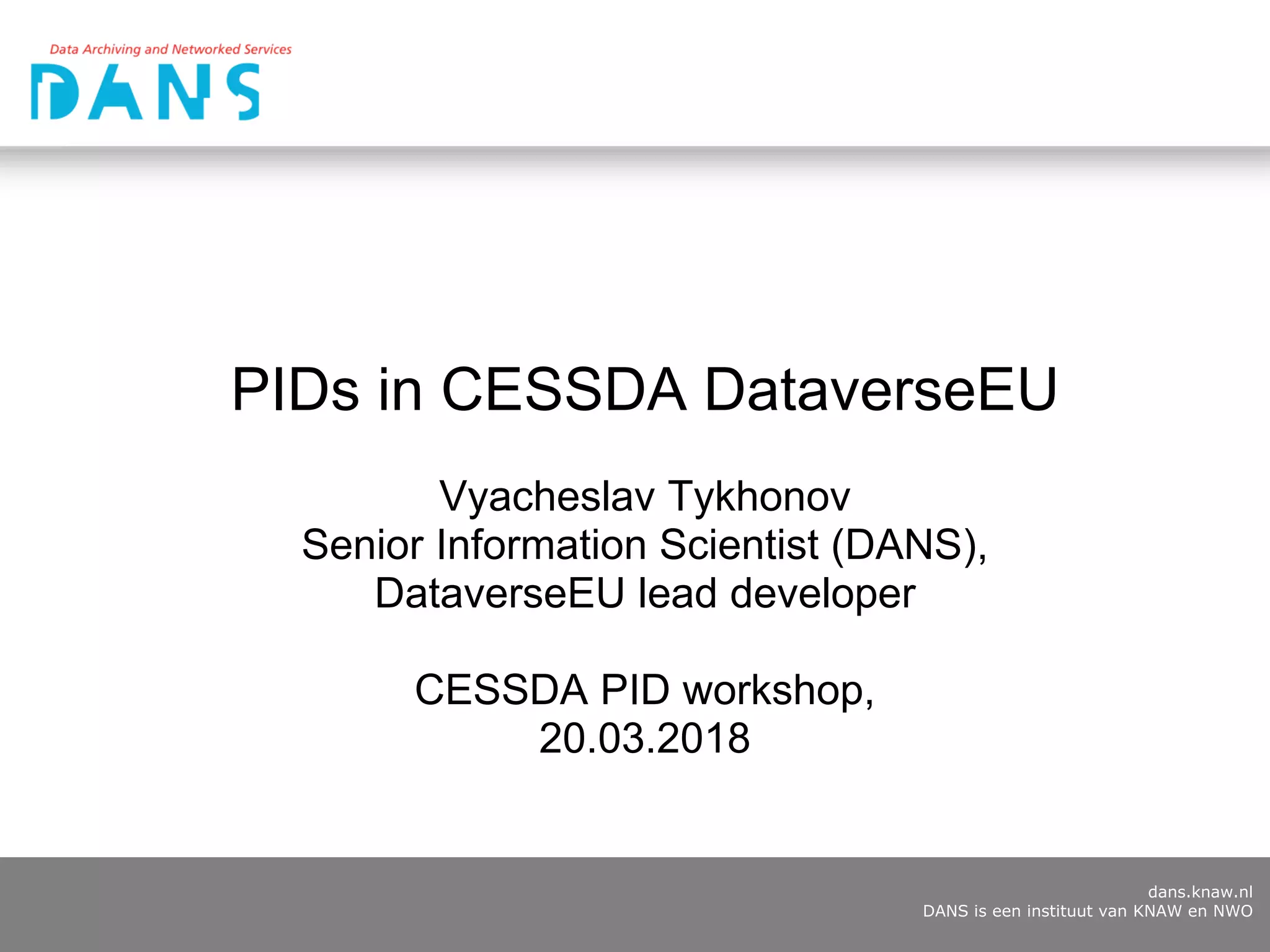 Data Archiving and Networked Services

DANS

PIDs in CESSDA DataverseEU

Vyacheslav Tykhonov
Senior Information Scientist (DANS),
DataverseEU lead developer

CESSDA PID workshop,
20.03.2018

dans.knaw.nl
DANS is een instituut van KNAW en NWO